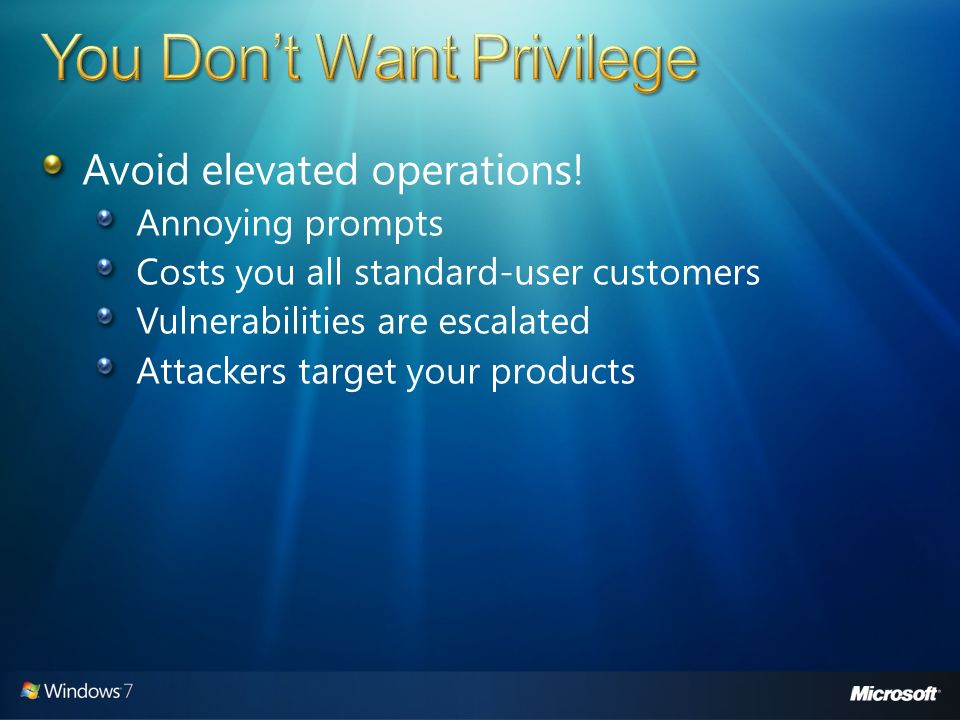 You Don't Want Privilege

Avoid elevated operations!

Annoying prompts

Costs you all standard-user customers

Vulnerabilities are escalated

Attackers target your products

Windows 7

Microsoft